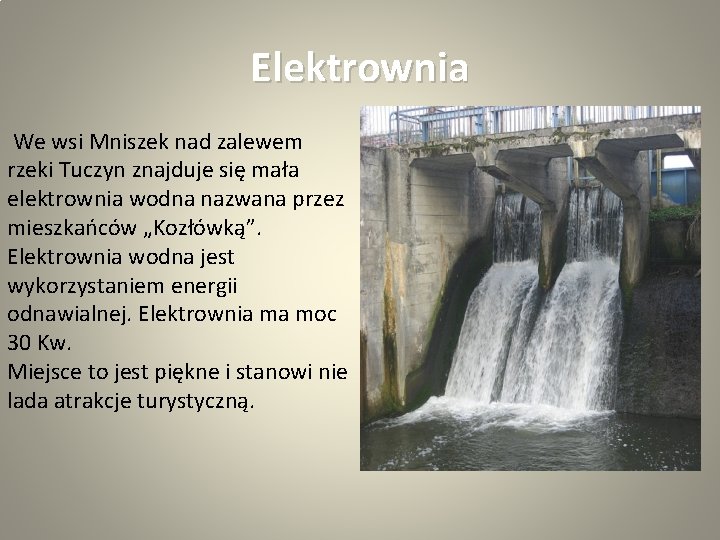 Elektrownia

We wsi Mniszek nad zalewem rzeki Tuczyn znajduje się mała elektrownia wodna nazwana przez mieszkańców „Kozłówką”. Elektrownia wodna jest wykorzystaniem energii odnawialnej. Elektrownia ma moc 30 Kw.
Miejsce to jest piękne i stanowi nie lada atrakcje turystyczną.